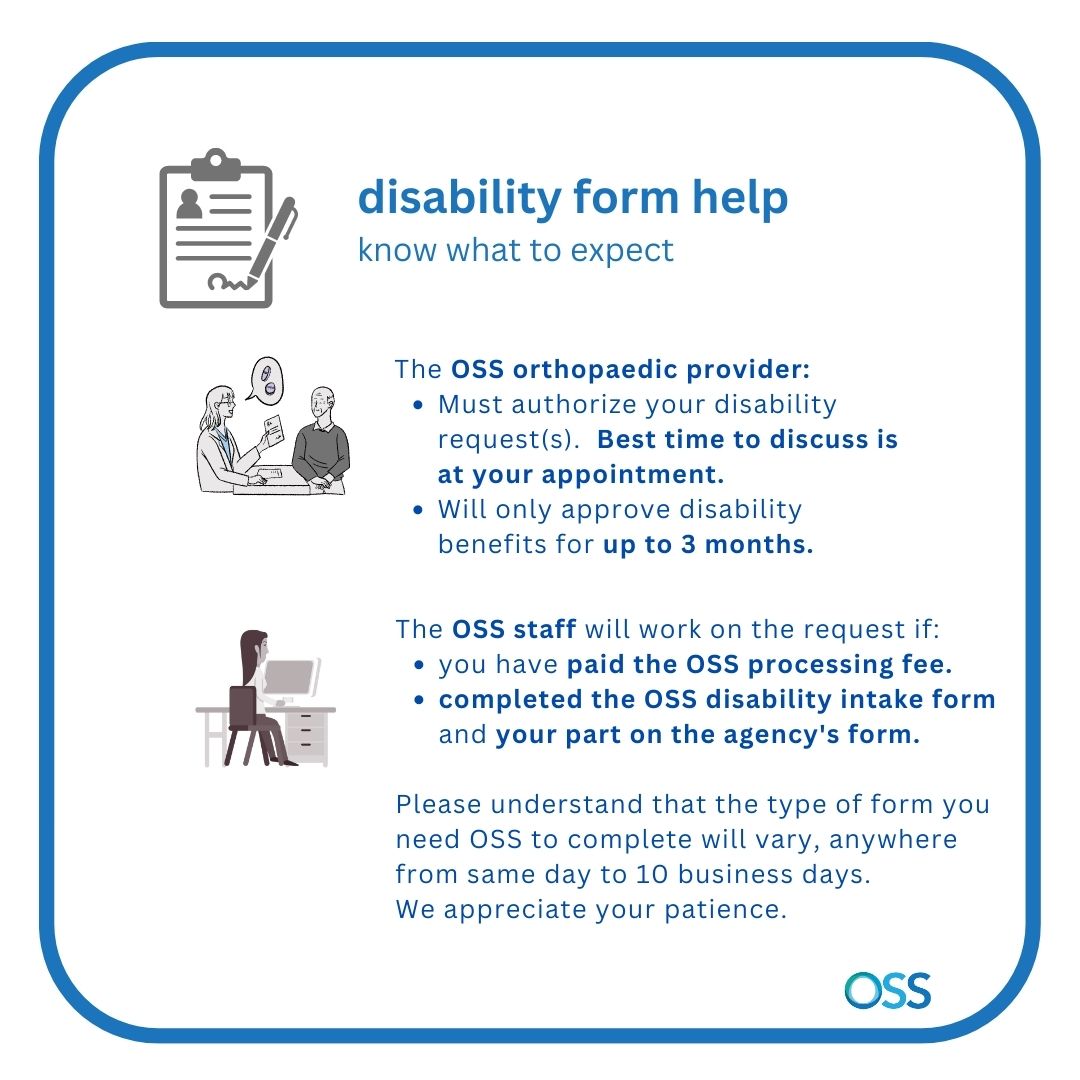 disability form help
know what to expect

The OSS orthopaedic provider:
- Must authorize your disability request(s). Best time to discuss is at your appointment.
- Will only approve disability benefits for up to 3 months.

The OSS staff will work on the request if:
- you have paid the OSS processing fee.
- completed the OSS disability intake form and your part on the agency's form.

Please understand that the type of form you need OSS to complete will vary, anywhere from same day to 10 business days.
We appreciate your patience.

OSS